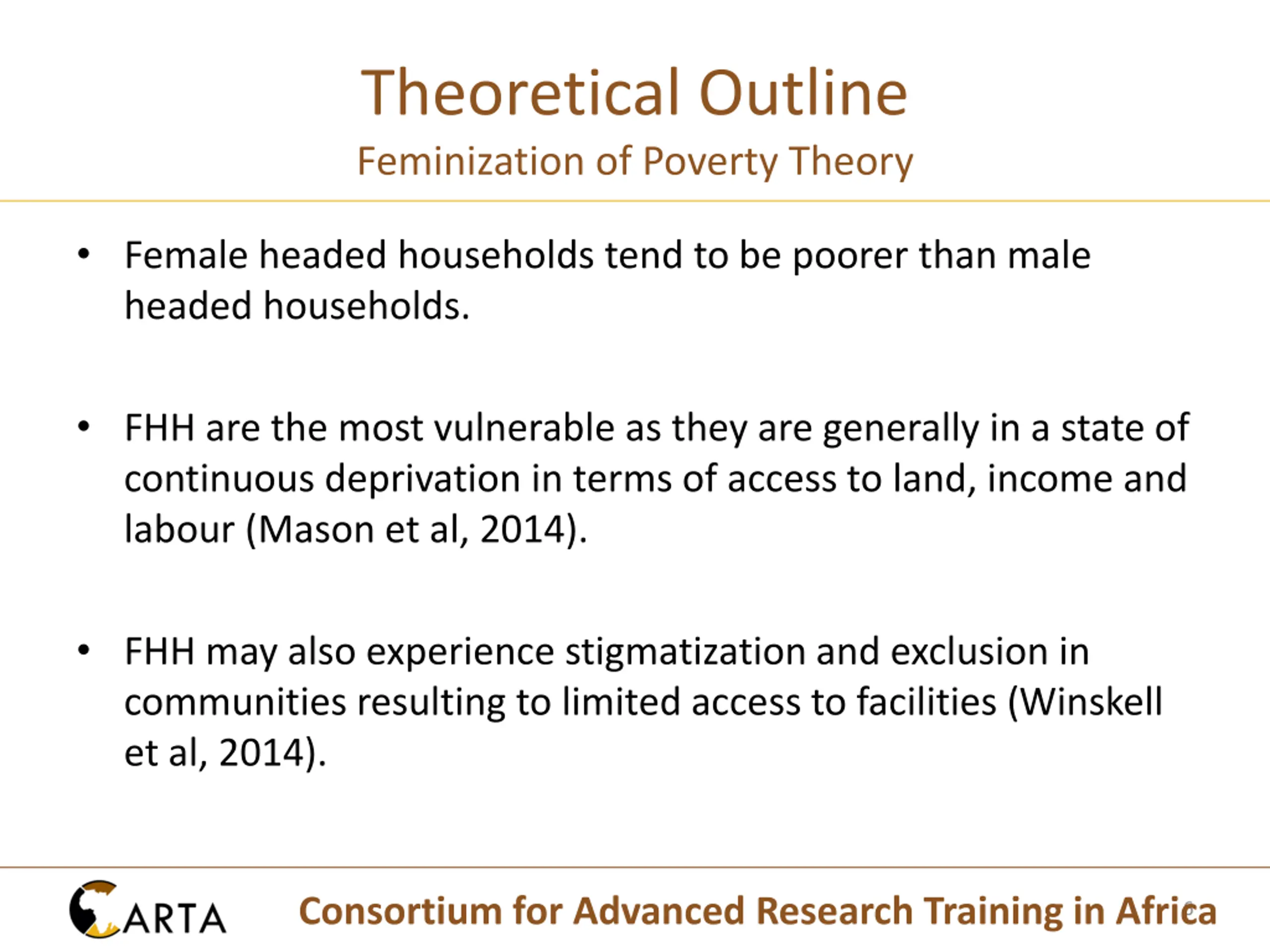 Theoretical Outline
Feminization of Poverty Theory

• Female headed households tend to be poorer than male headed households.

• FHH are the most vulnerable as they are generally in a state of continuous deprivation in terms of access to land, income and labour (Mason et al, 2014).

• FHH may also experience stigmatization and exclusion in communities resulting to limited access to facilities (Winskell et al, 2014).

CARTA Consortium for Advanced Research Training in Africa